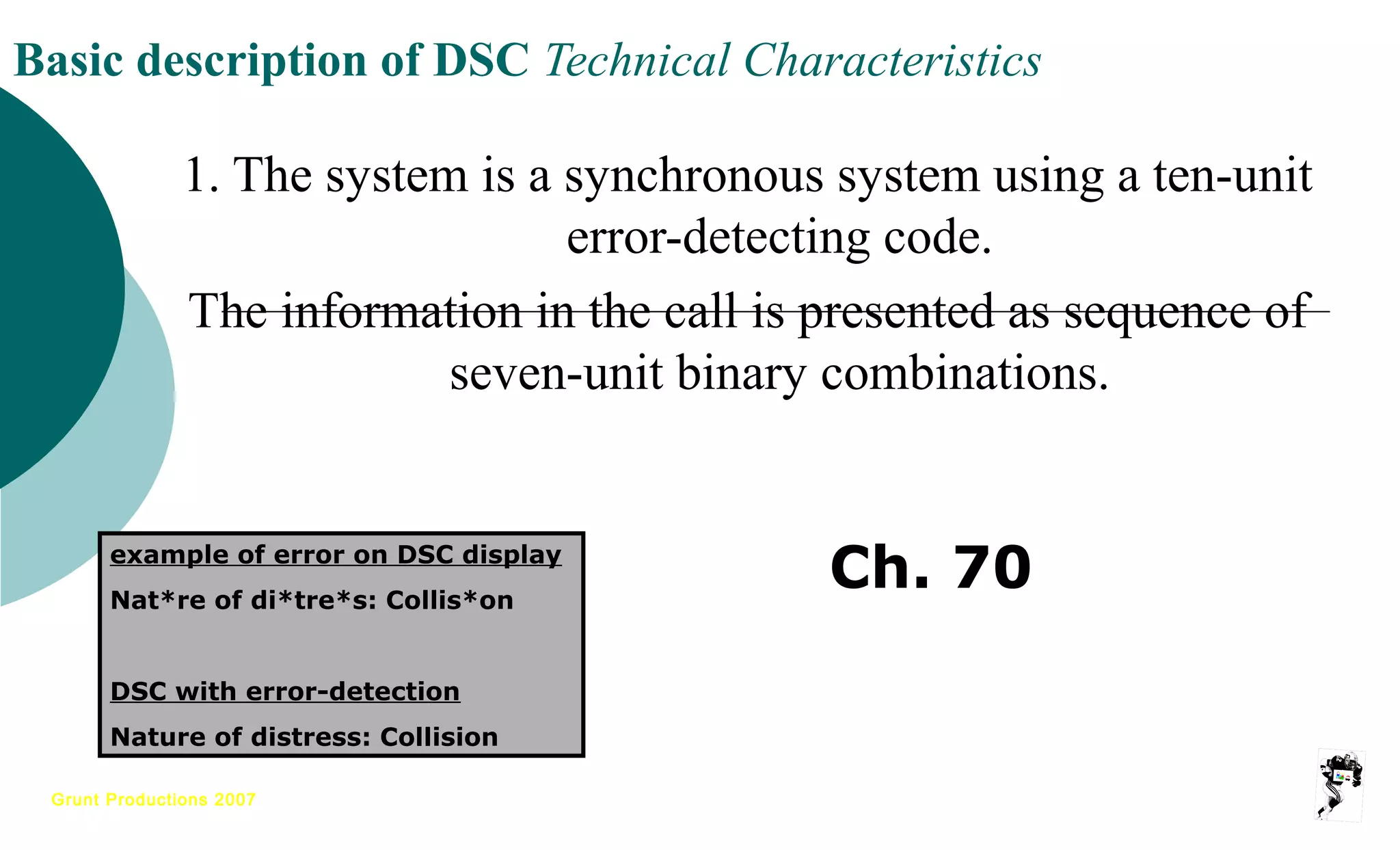 Basic description of DSC Technical Characteristics

1. The system is a synchronous system using a ten-unit error-detecting code.

The information in the call is presented as sequence of seven-unit binary combinations.

example of error on DSC display

Nat*re of di*tre*s: Collis*on

DSC with error-detection

Nature of distress: Collision

Ch. 70

Grunt Productions 2007